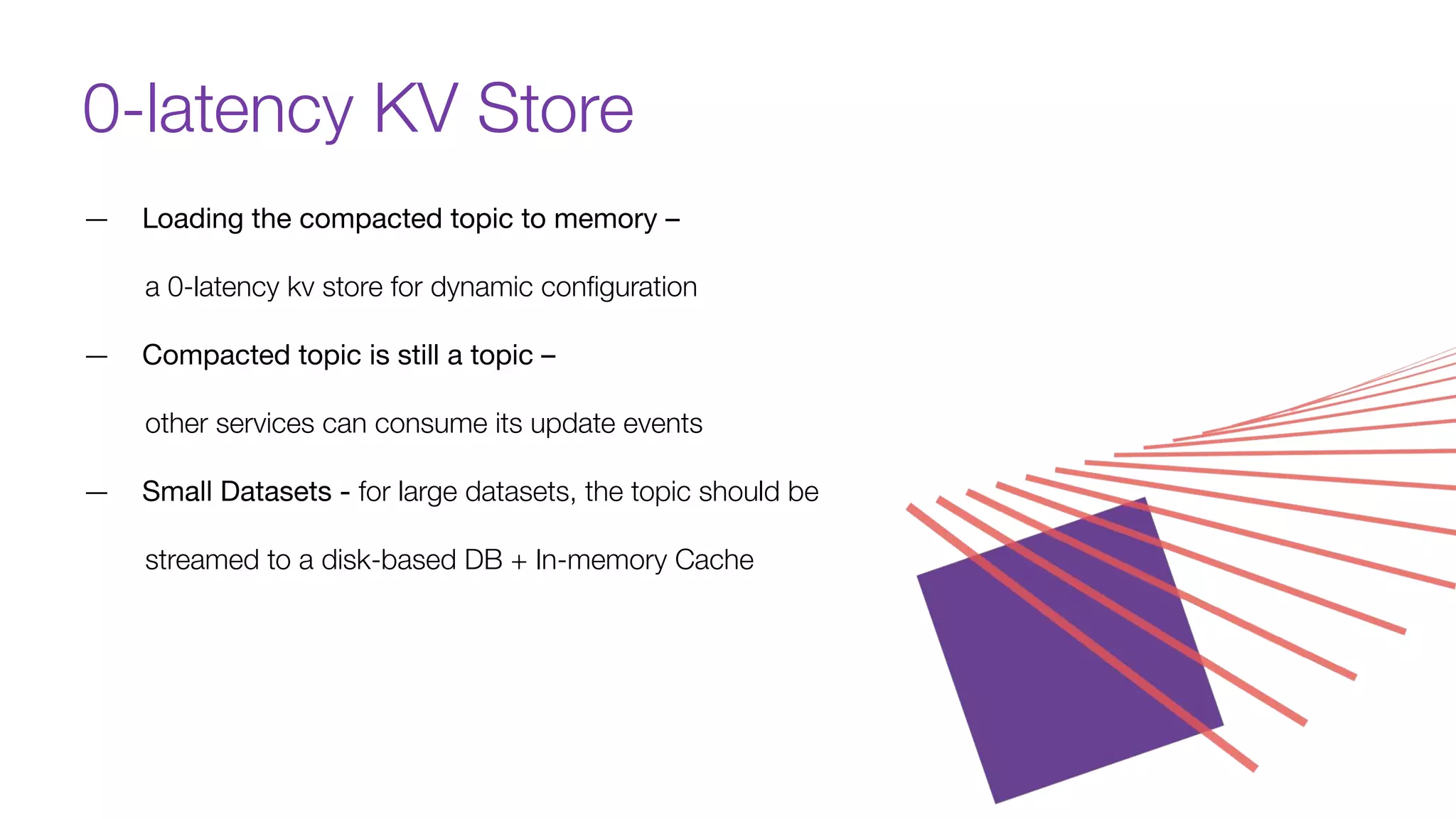 0-latency KV Store

— Loading the compacted topic to memory –

a 0-latency kv store for dynamic configuration

— Compacted topic is still a topic –

other services can consume its update events

— Small Datasets - for large datasets, the topic should be

streamed to a disk-based DB + In-memory Cache